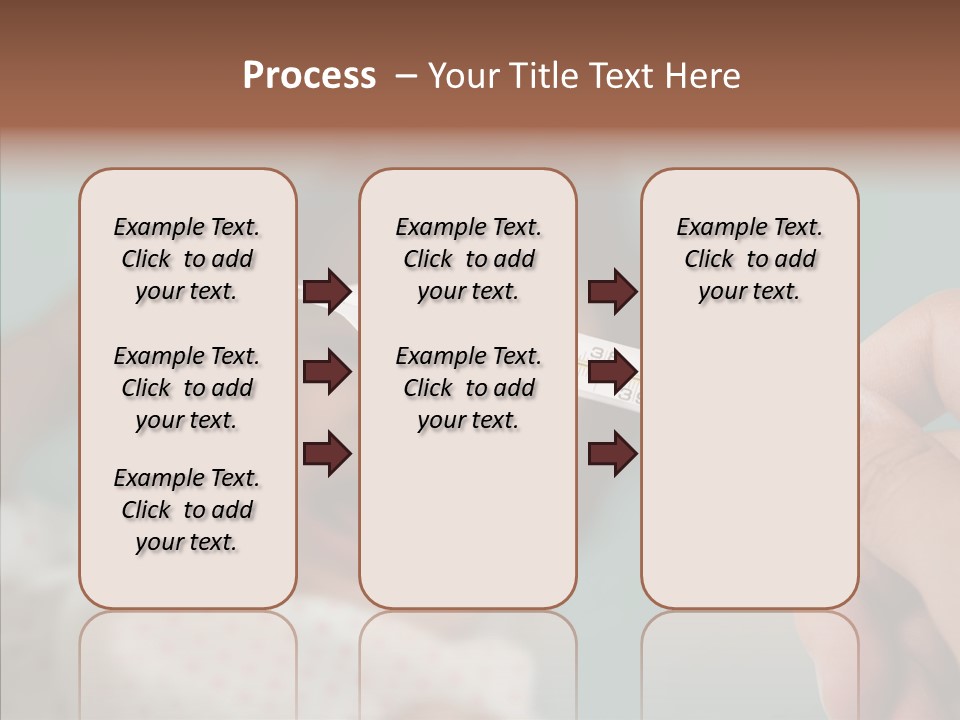 Process – Your Title Text Here

Example Text. Click to add your text.

Example Text. Click to add your text.

Example Text. Click to add your text.

Example Text. Click to add your text.

Example Text. Click to add your text.

Example Text. Click to add your text.